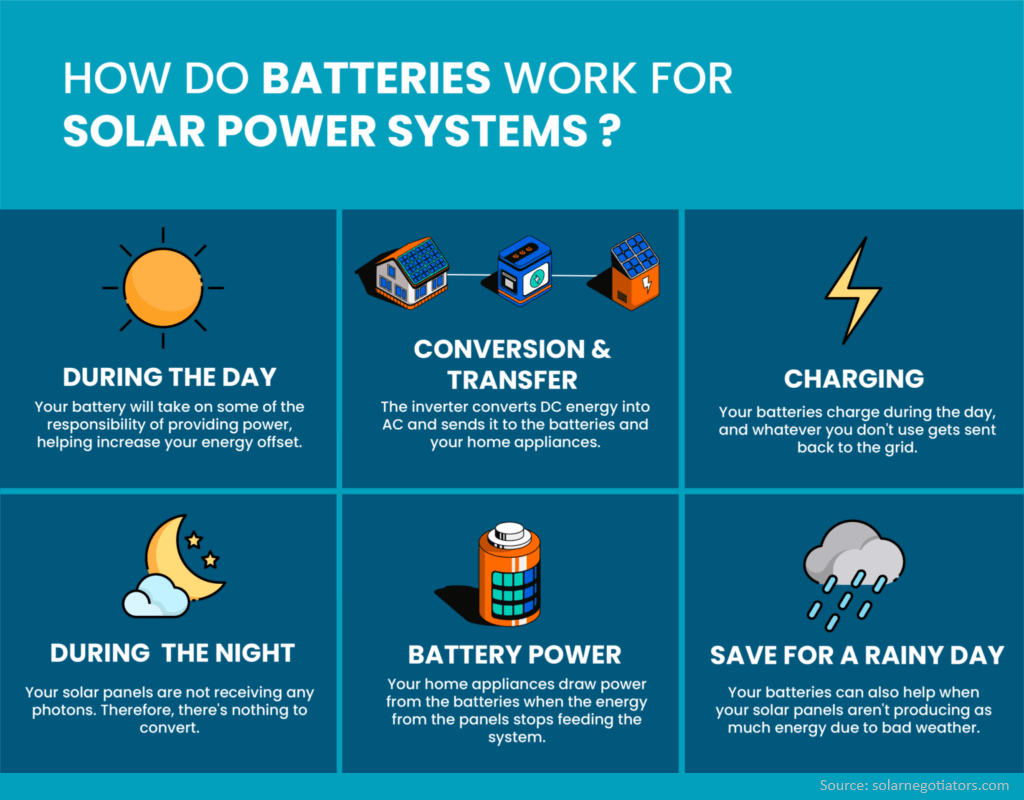 HOW DO BATTERIES WORK FOR SOLAR POWER SYSTEMS ?

DURING THE DAY
Your battery will take on some of the responsibility of providing power, helping increase your energy offset.

CONVERSION & TRANSFER
The inverter converts DC energy into AC and sends it to the batteries and your home appliances.

CHARGING
Your batteries charge during the day, and whatever you don't use gets sent back to the grid.

DURING THE NIGHT
Your solar panels are not receiving any photons. Therefore, there's nothing to convert.

BATTERY POWER
Your home appliances draw power from the batteries when the energy from the panels stops feeding the system.

SAVE FOR A RAINY DAY
Your batteries can also help when your solar panels aren't producing as much energy due to bad weather.

Source: solarnegotiators.com